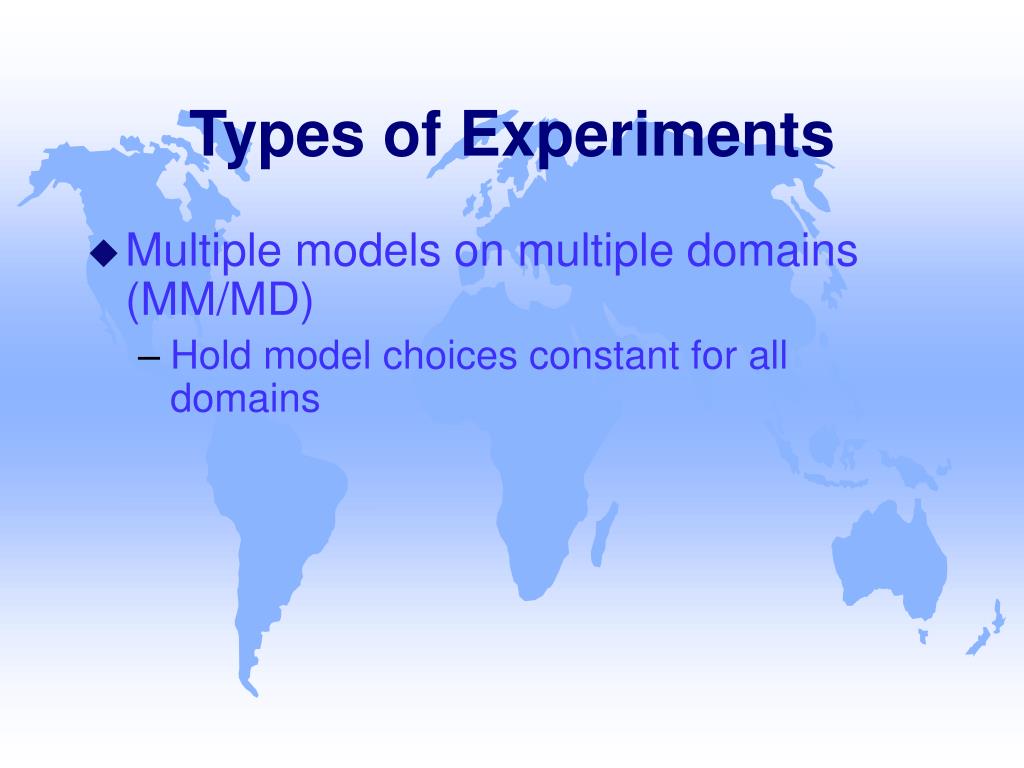 Types of Experiments

◆ Multiple models on multiple domains (MM/MD)

– Hold model choices constant for all domains